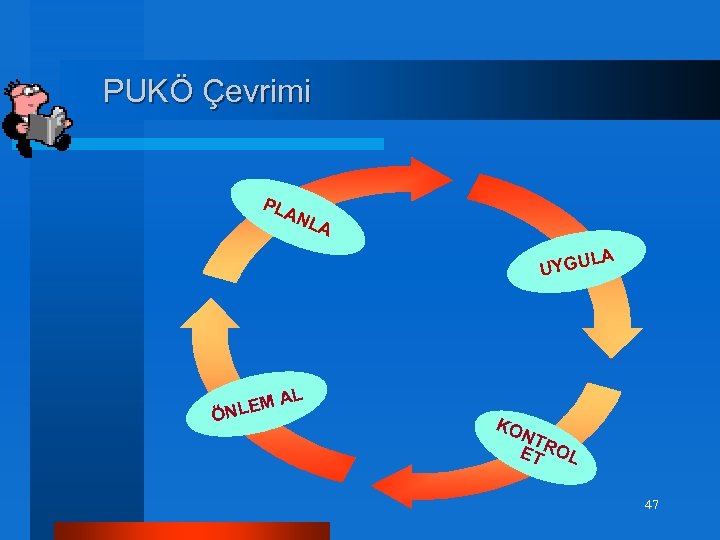 PUKÖ Çevrimi

PLANLA

UYGULA

KONTROL ET

ÖNLEM AL

47